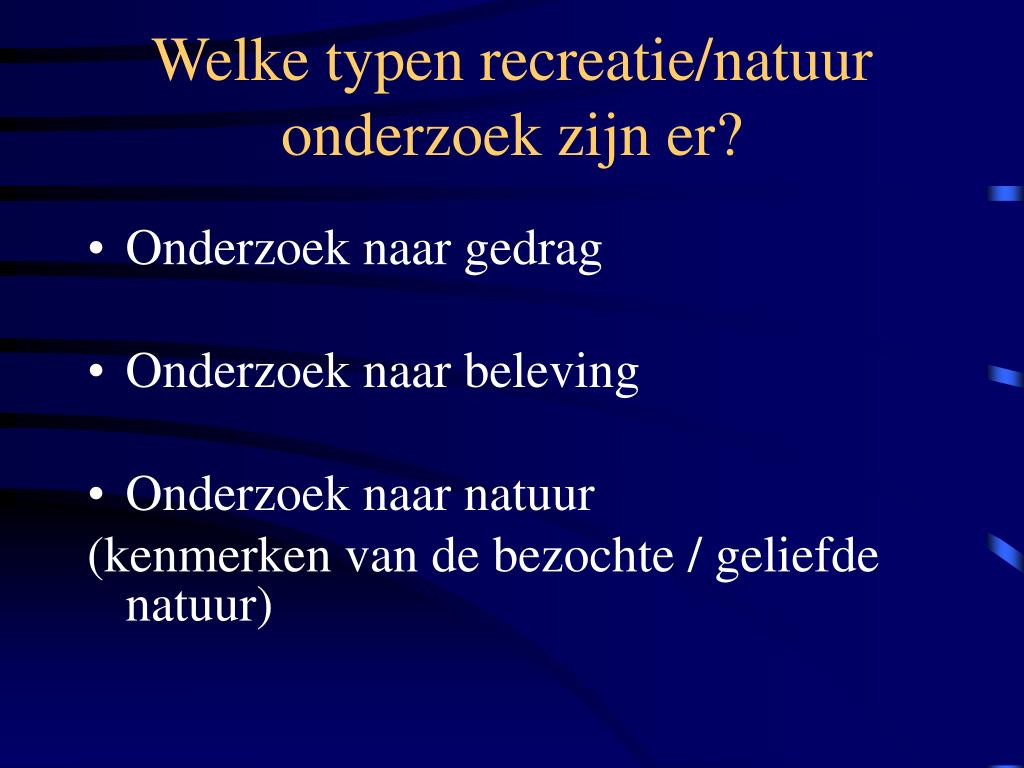 Welke typen recreatie/natuur onderzoek zijn er?

• Onderzoek naar gedrag

• Onderzoek naar beleving

• Onderzoek naar natuur
(kenmerken van de bezochte / geliefde natuur)